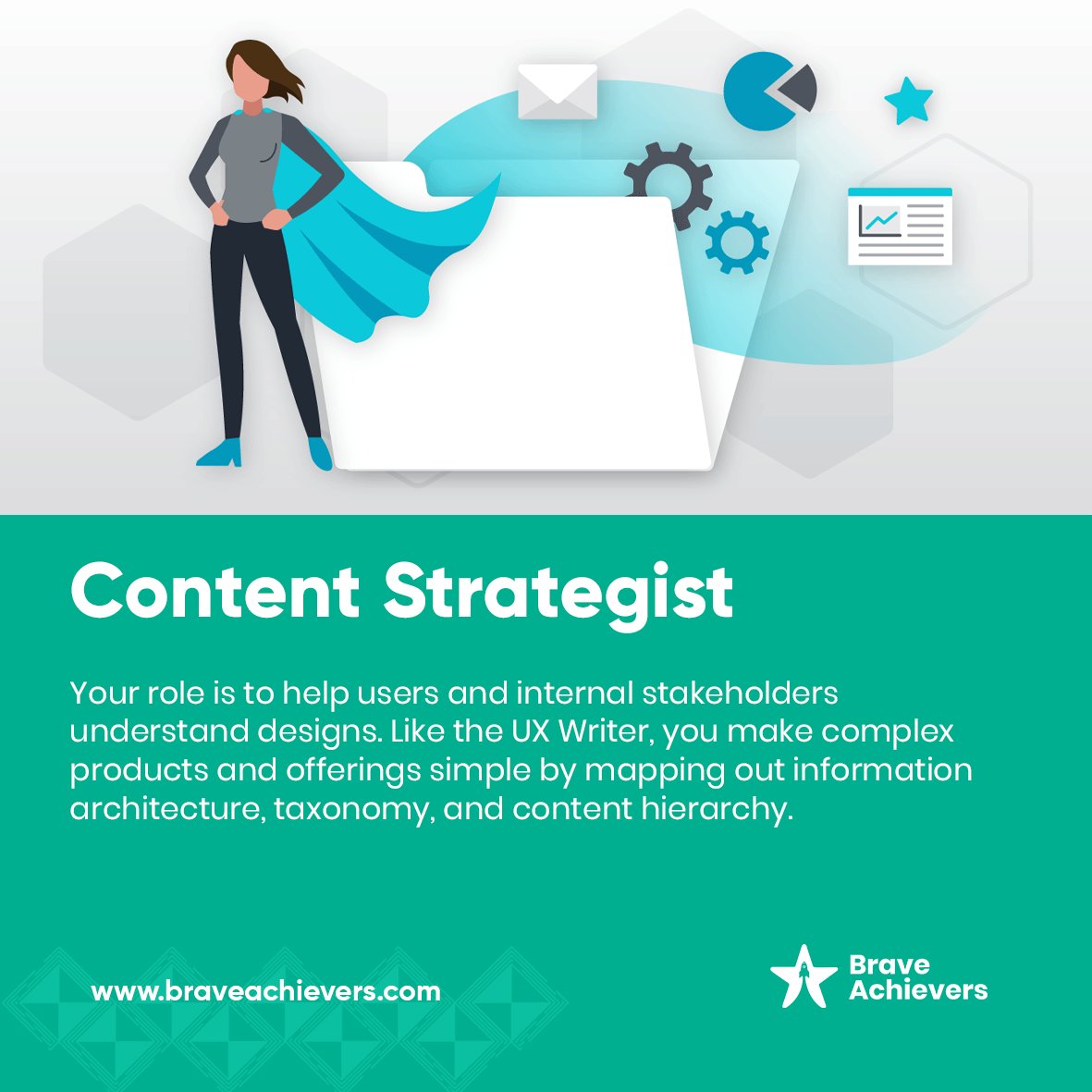 Content Strategist

Your role is to help users and internal stakeholders understand designs. Like the UX Writer, you make complex products and offerings simple by mapping out information architecture, taxonomy, and content hierarchy.

www.braveachievers.com

Brave Achievers